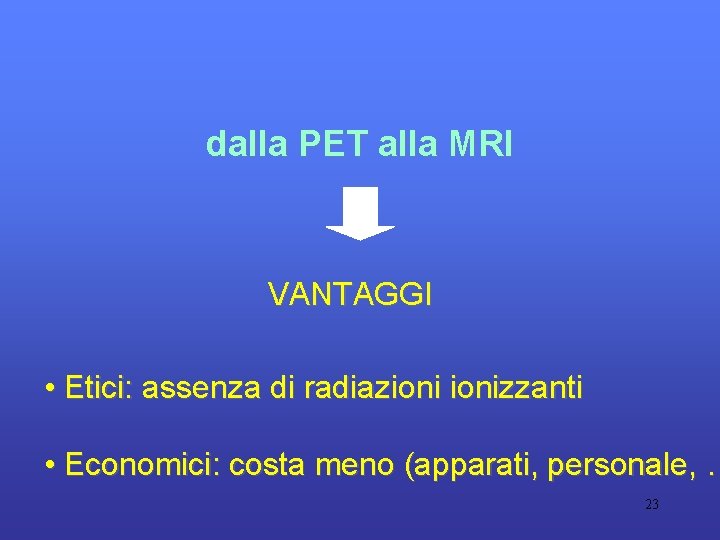 dalla PET alla MRI

VANTAGGI

• Etici: assenza di radiazioni ionizzanti

• Economici: costa meno (apparati, personale, .

23